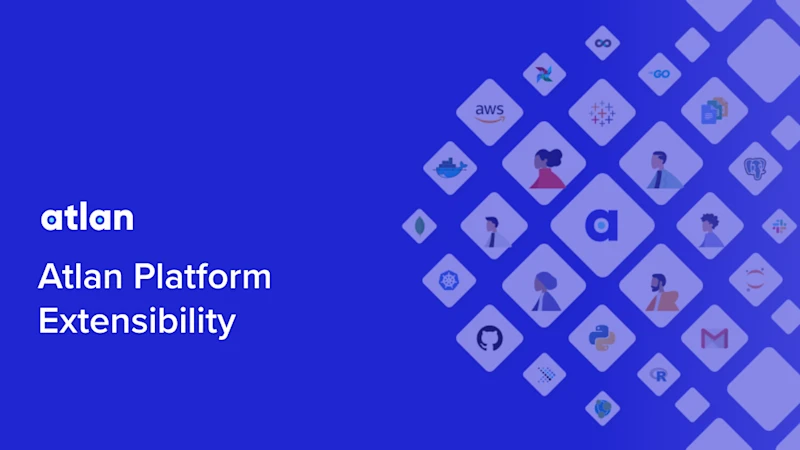 atlan

Atlan Platform Extensibility

aws

GO

a

R